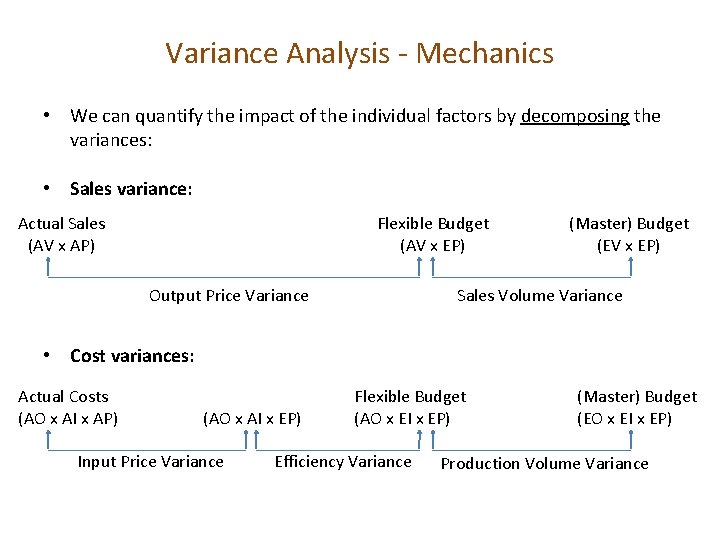 Variance Analysis - Mechanics

• We can quantify the impact of the individual factors by decomposing the variances:

• Sales variance:

Actual Sales
(AV x AP)

Flexible Budget
(AV x EP)

(Master) Budget
(EV x EP)

Output Price Variance

Sales Volume Variance

• Cost variances:

Actual Costs
(AO x AI x AP)

(AO x AI x EP)

Flexible Budget
(AO x EI x EP)

(Master) Budget
(EO x EI x EP)

Input Price Variance

Efficiency Variance

Production Volume Variance